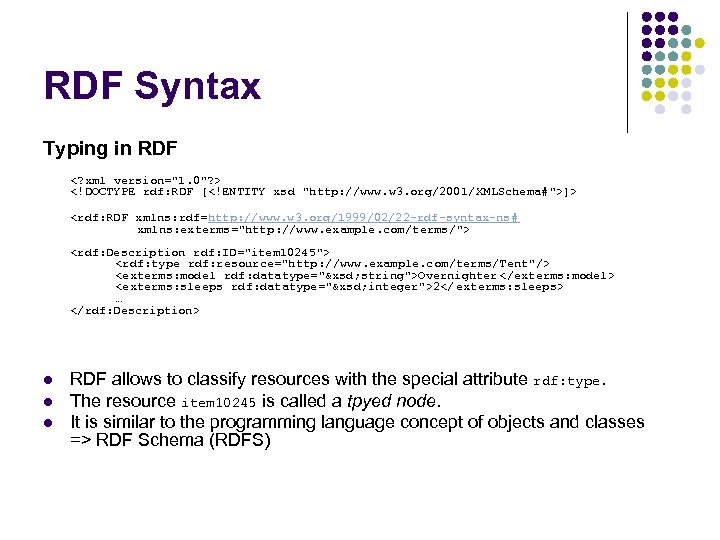 RDF Syntax

Typing in RDF

<?xml version="1.0"?>
<!DOCTYPE rdf:RDF [<!ENTITY xsd "http://www.w3.org/2001/XMLSchema#">]>

<rdf:RDF xmlns:rdf=http://www.w3.org/1999/02/22-rdf-syntax-ns#
xmlns:exterms="http://www.example.com/terms/">

<rdf:Description rdf:ID="item10245">
<rdf:type rdf:resource="http://www.example.com/terms/Tent"/>
<exterms:model rdf:datatype="&xsd;string">Overnighter</exterms:model>
<exterms:sleeps rdf:datatype="&xsd;integer">2</exterms:sleeps>
…
</rdf:Description>

- RDF allows to classify resources with the special attribute rdf:type.
- The resource item10245 is called a tpyed node.
- It is similar to the programming language concept of objects and classes => RDF Schema (RDFS)